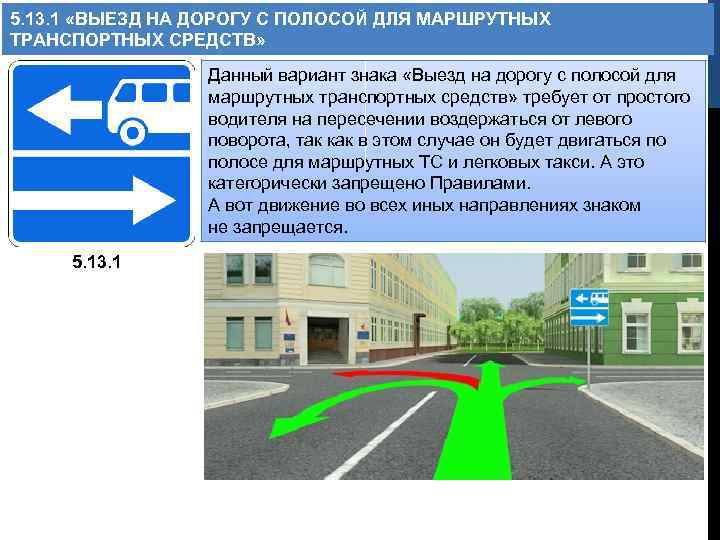 5.13.1 «ВЫЕЗД НА ДОРОГУ С ПОЛОСОЙ ДЛЯ МАРШРУТНЫХ ТРАНСПОРТНЫХ СРЕДСТВ»

Данный вариант знака «Выезд на дорогу с полосой для маршрутных транспортных средств» требует от простого водителя на пересечении воздержаться от левого поворота, так как в этом случае он будет двигаться по полосе для маршрутных ТС и легковых такси. А это категорически запрещено Правилами.
А вот движение во всех иных направлениях знаком не запрещается.

5.13.1